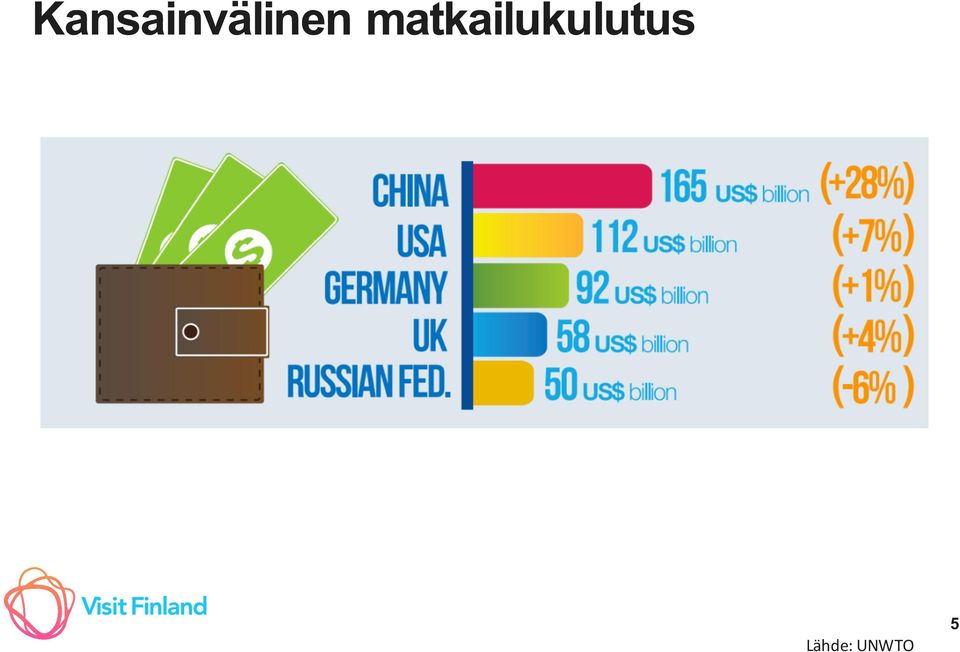 Kansainvälinen matkailukulutus

CHINA 165 US$ billion (+28%)
USA 112 US$ billion (+7%)
GERMANY 92 US$ billion (+1%)
UK 58 US$ billion (+4%)
RUSSIAN FED. 50 US$ billion (-6%)

Visit Finland

5

Lähde: UNWTO